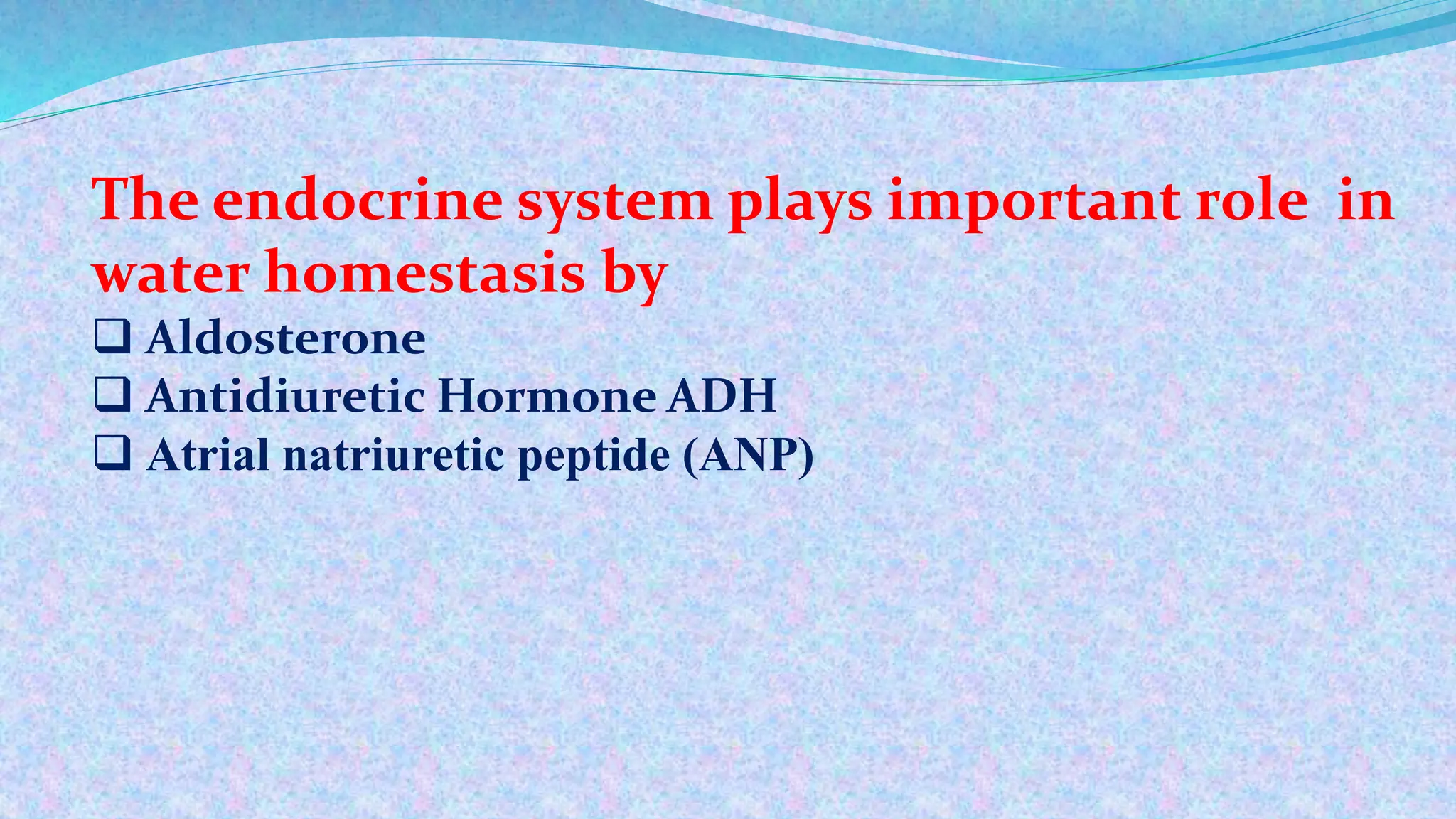 The endocrine system plays important role in water homestasis by

❑ Aldosterone
❑ Antidiuretic Hormone ADH
❑ Atrial natriuretic peptide (ANP)